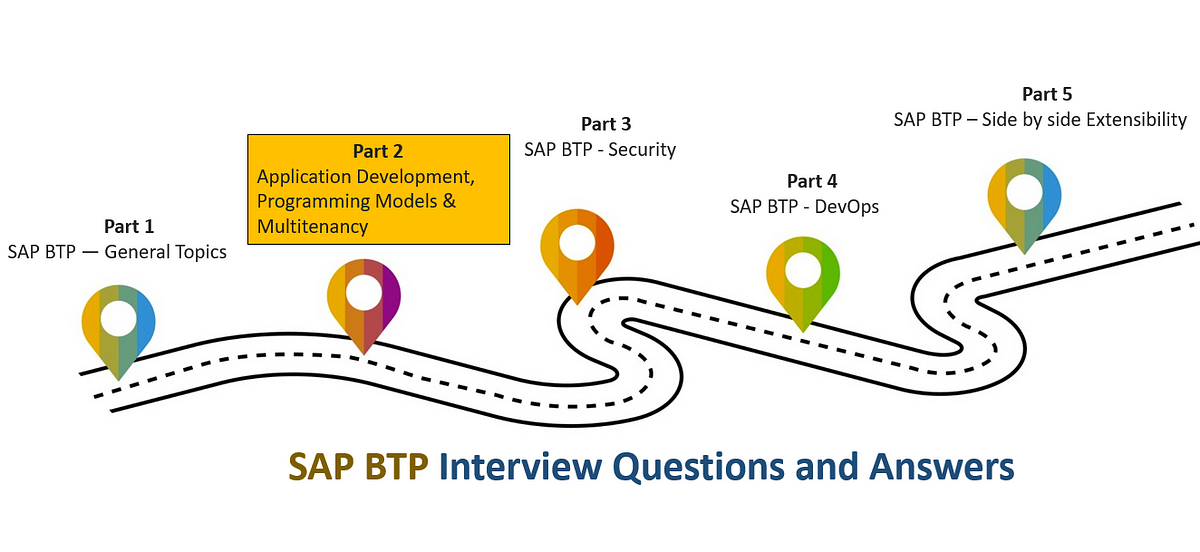 Part 1
SAP BTP — General Topics

Part 2
Application Development, Programming Models & Multitenancy

Part 3
SAP BTP - Security

Part 4
SAP BTP - DevOps

Part 5
SAP BTP – Side by side Extensibility

SAP BTP Interview Questions and Answers